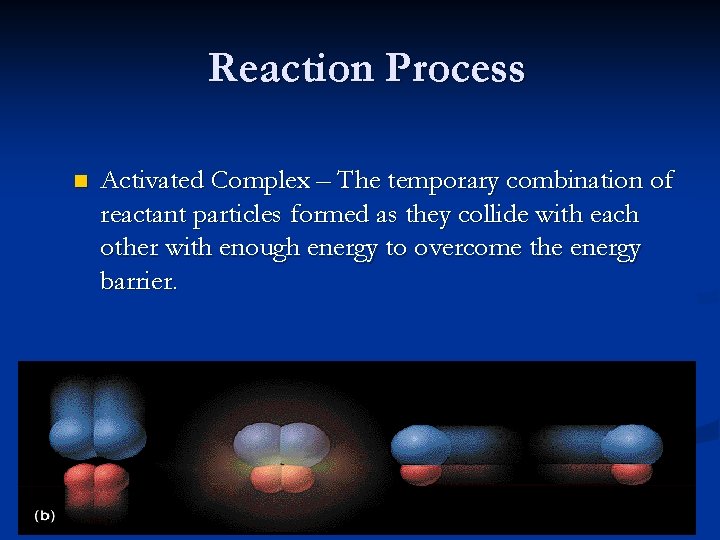 Reaction Process

Activated Complex – The temporary combination of reactant particles formed as they collide with each other with enough energy to overcome the energy barrier.

(b)